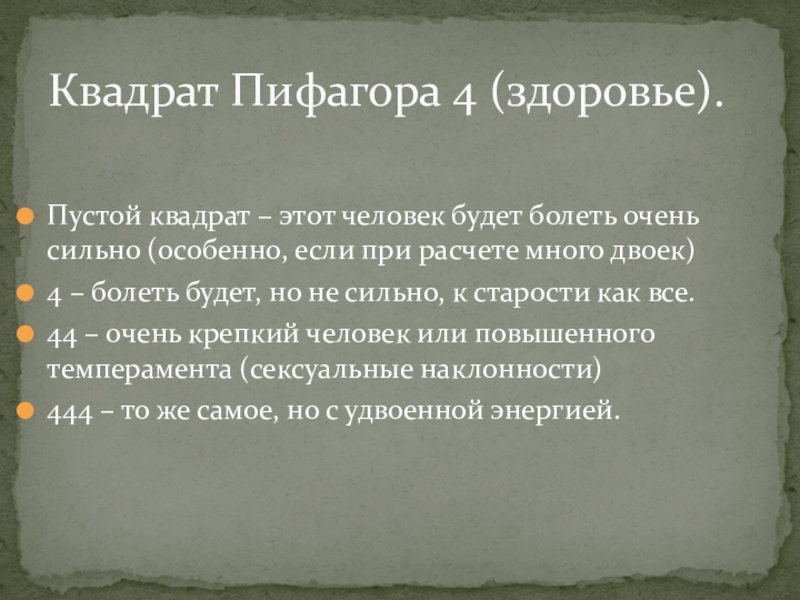 Квадрат Пифагора 4 (здоровье).

Пустой квадрат – этот человек будет болеть очень сильно (особенно, если при расчете много двоек)

4 – болеть будет, но не сильно, к старости как все.

44 – очень крепкий человек или повышенного темперамента (сексуальные наклонности)

444 – то же самое, но с удвоенной энергией.